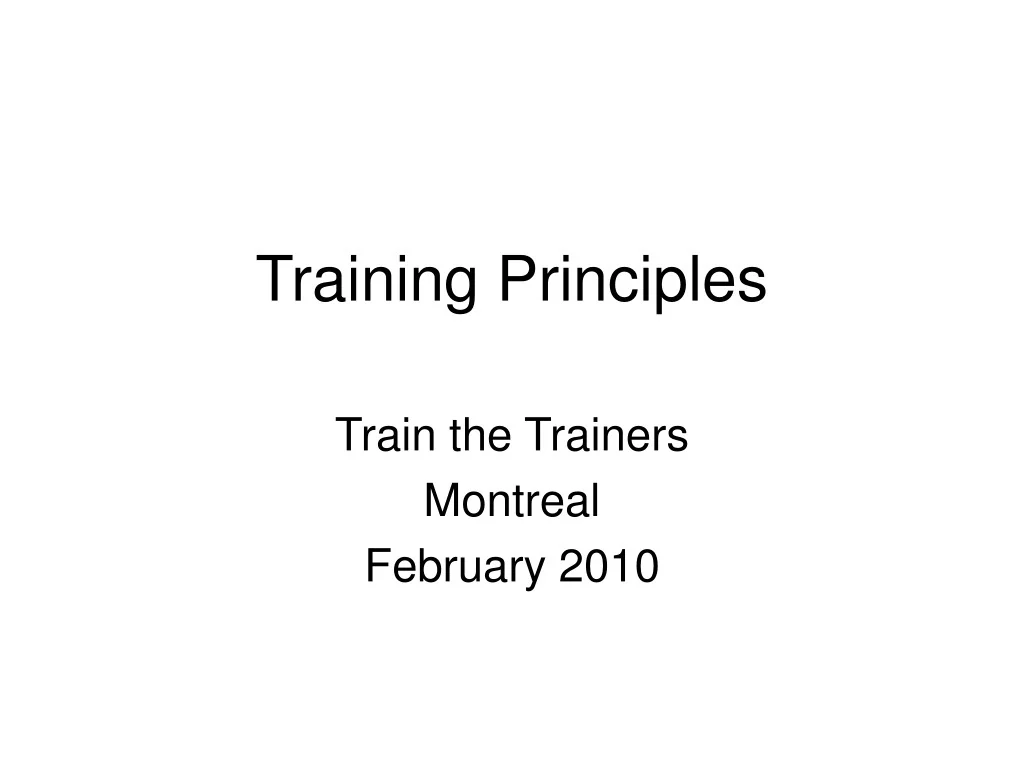 Training Principles

Train the Trainers
Montreal
February 2010